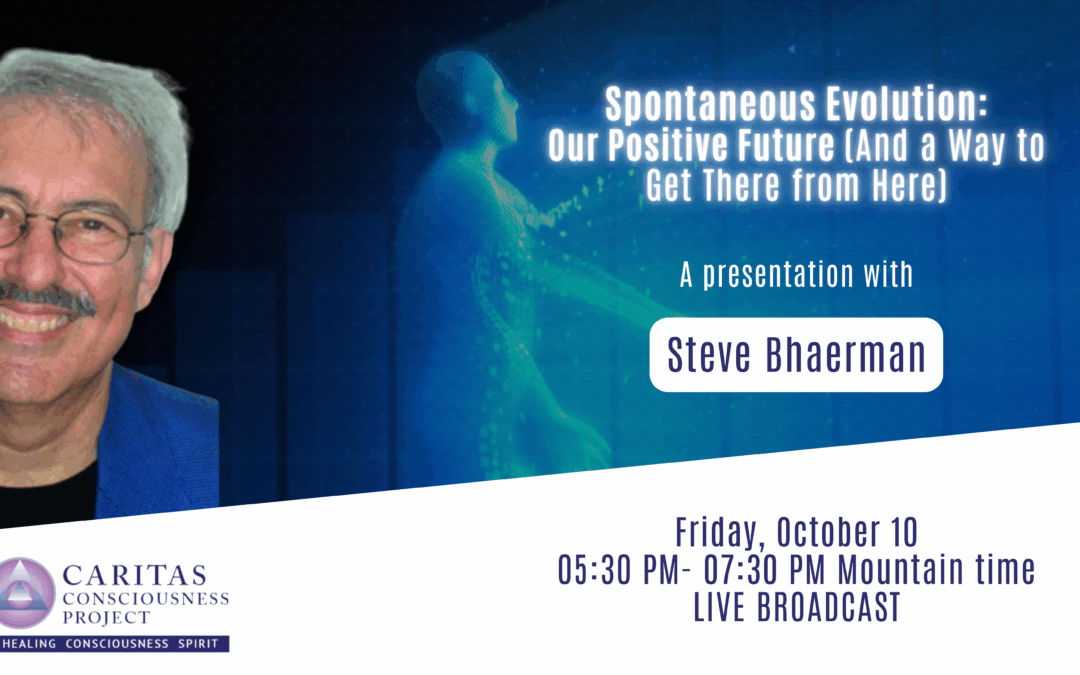 Spontaneous Evolution: Our Positive Future (And a Way to Get There from Here)

A presentation with

Steve Bhaerman

Friday, October 10
05:30 PM- 07:30 PM Mountain time
LIVE BROADCAST

CARITAS CONSCIOUSNESS PROJECT
HEALING CONSCIOUSNESS SPIRIT